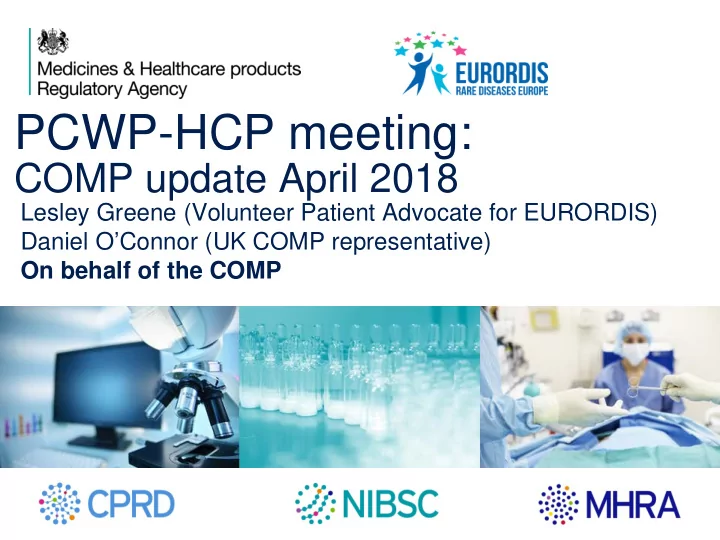 Medicines & Healthcare products Regulatory Agency

EURORDIS
RARE DISEASES EUROPE

PCWP-HCP meeting:
COMP update April 2018

Lesley Greene (Volunteer Patient Advocate for EURORDIS)
Daniel O'Connor (UK COMP representative)
On behalf of the COMP

CPRD NIBSC MHRA